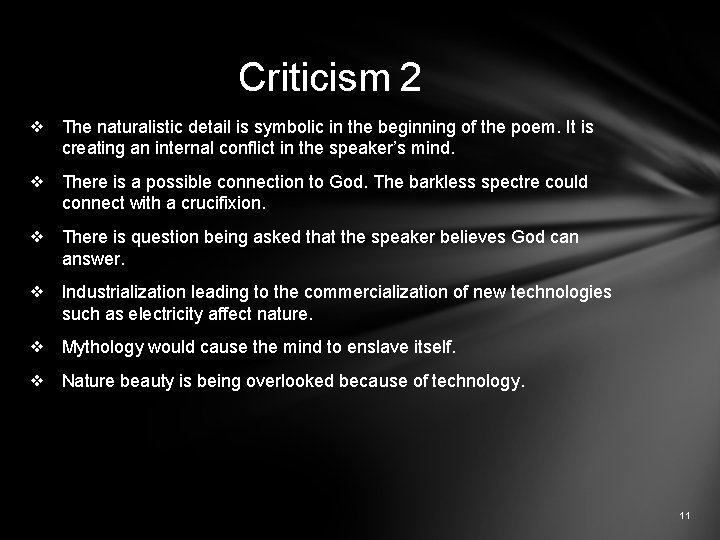 Criticism 2

❖ The naturalistic detail is symbolic in the beginning of the poem. It is creating an internal conflict in the speaker's mind.

❖ There is a possible connection to God. The barkless spectre could connect with a crucifixion.

❖ There is question being asked that the speaker believes God can answer.

❖ Industrialization leading to the commercialization of new technologies such as electricity affect nature.

❖ Mythology would cause the mind to enslave itself.

❖ Nature beauty is being overlooked because of technology.

11